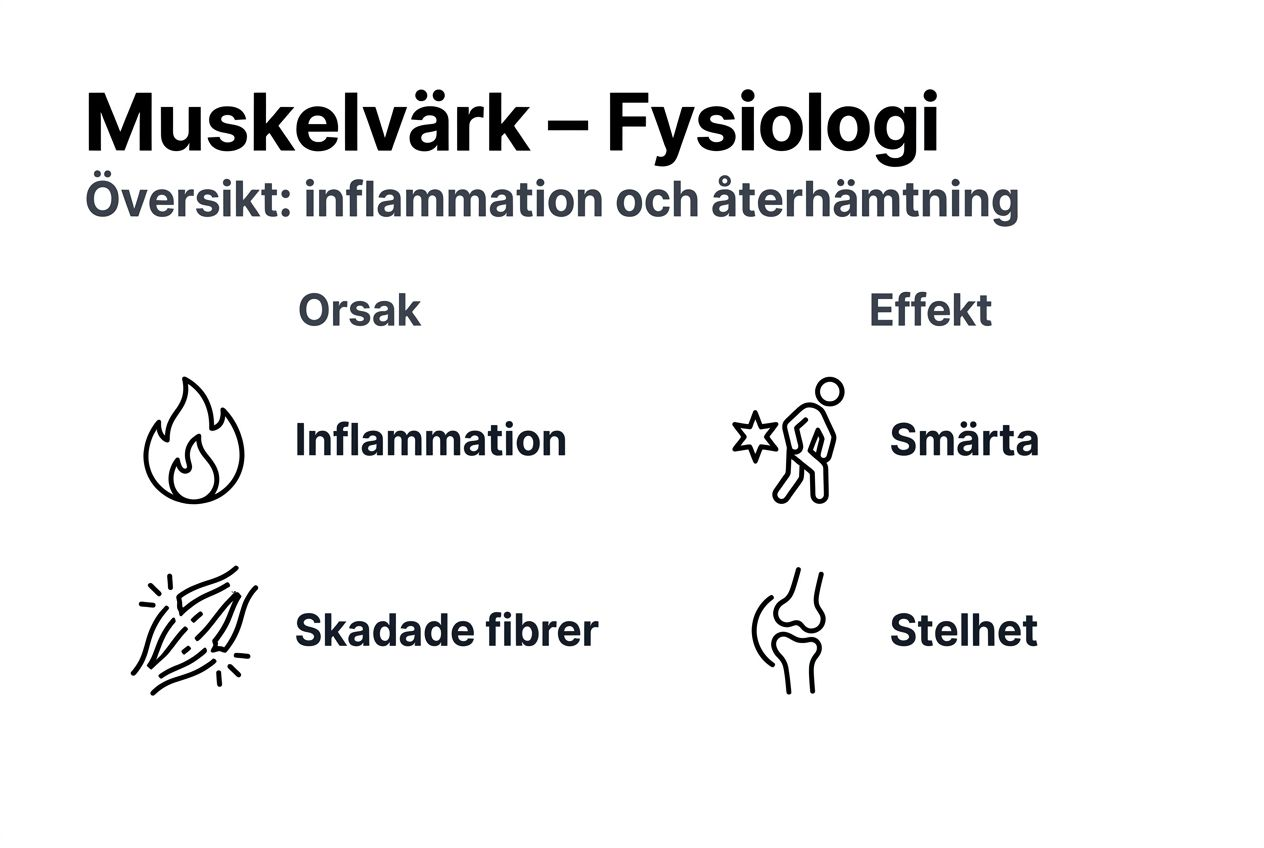 Muskelvärk – Fysiologi
Översikt: inflammation och återhämtning

Orsak

Inflammation

Skadade fibrer

Effekt

Smärta

Stelhet